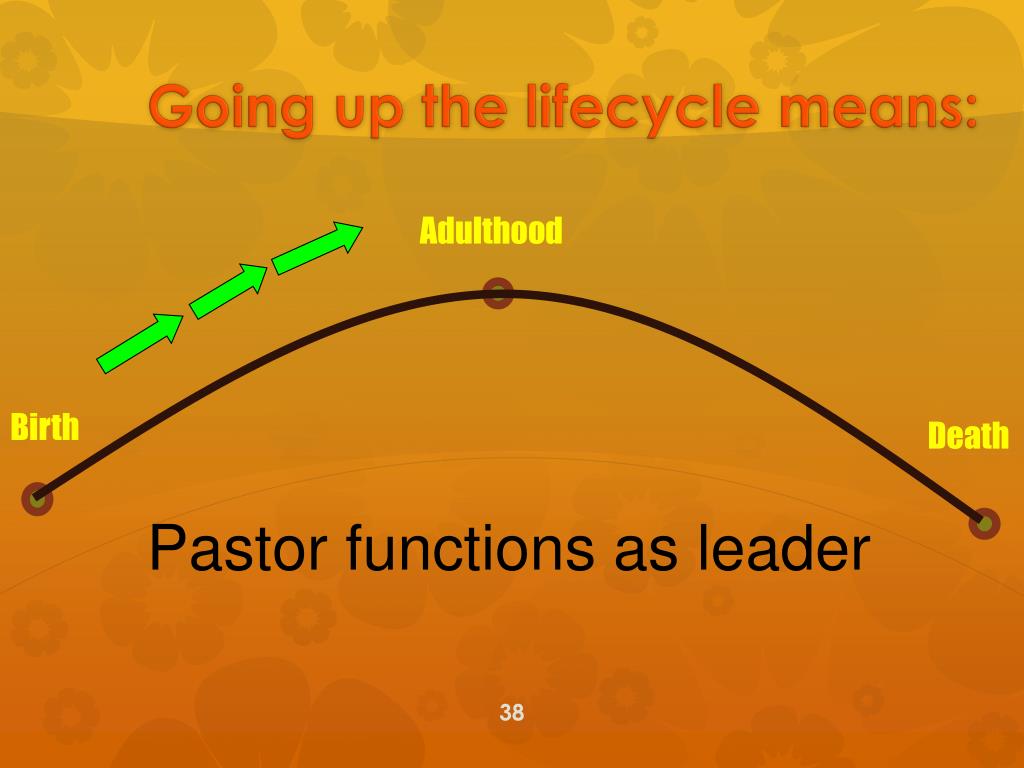 Going up the lifecycle means:

Adulthood

Birth

Death

Pastor functions as leader

38